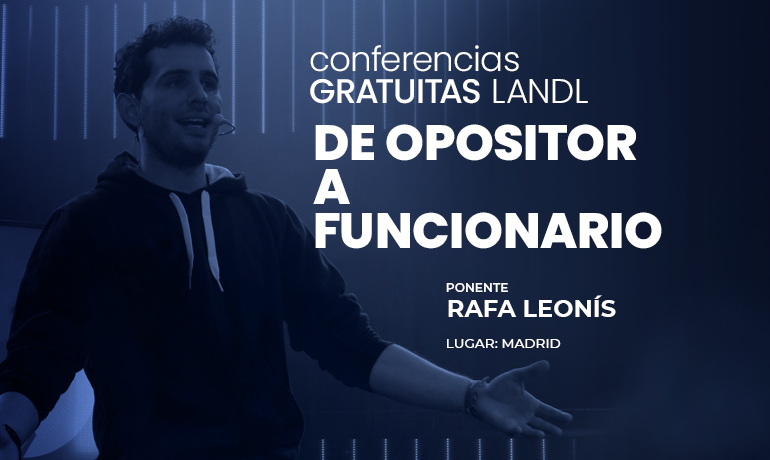 conferencias
GRATUITAS LANDL

DE OPOSITOR A FUNCIONARIO

PONENTE
RAFA LEONÍS

LUGAR: MADRID